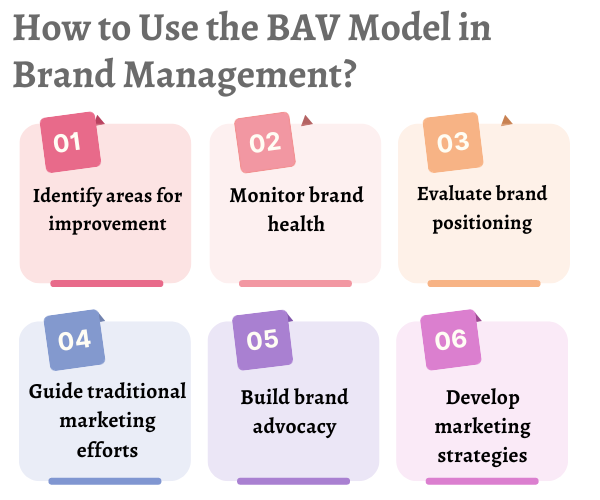 How to Use the BAV Model in Brand Management?

01
Identify areas for improvement

02
Monitor brand health

03
Evaluate brand positioning

04
Guide traditional marketing efforts

05
Build brand advocacy

06
Develop marketing strategies